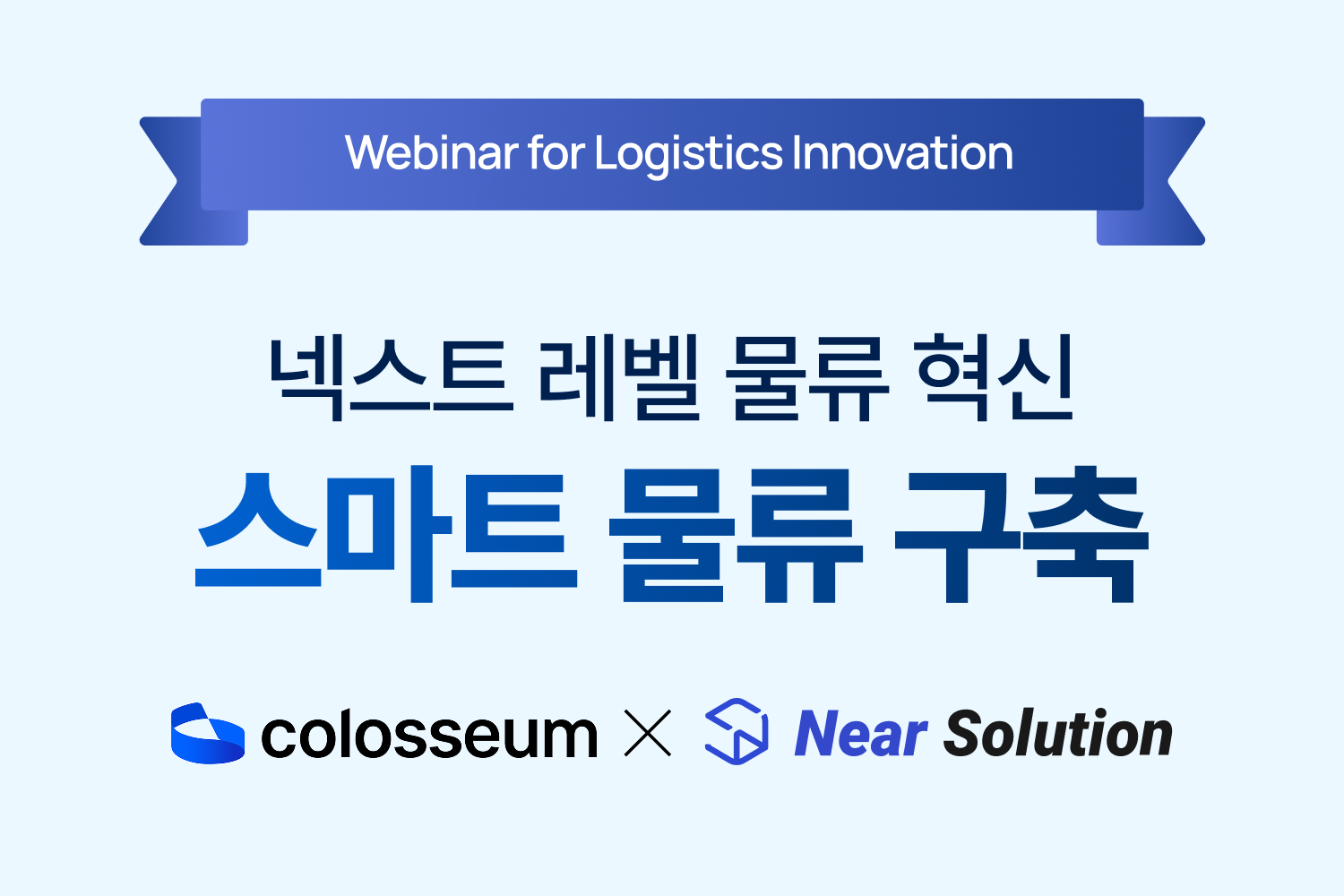 Webinar for Logistics Innovation

넥스트 레벨 물류 혁신
스마트 물류 구축

colosseum × Near Solution